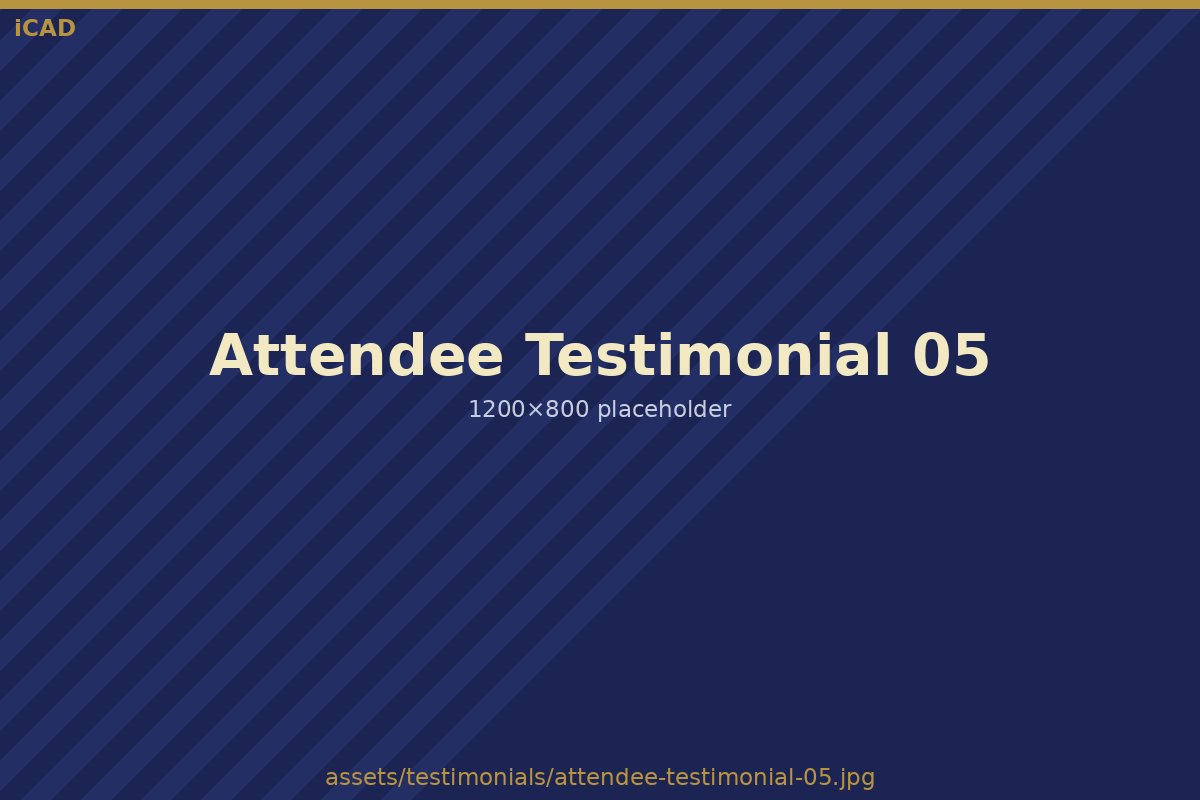 iCAD

Attendee Testimonial 05

1200×800 placeholder

assets/testimonials/attendee-testimonial-05.jpg